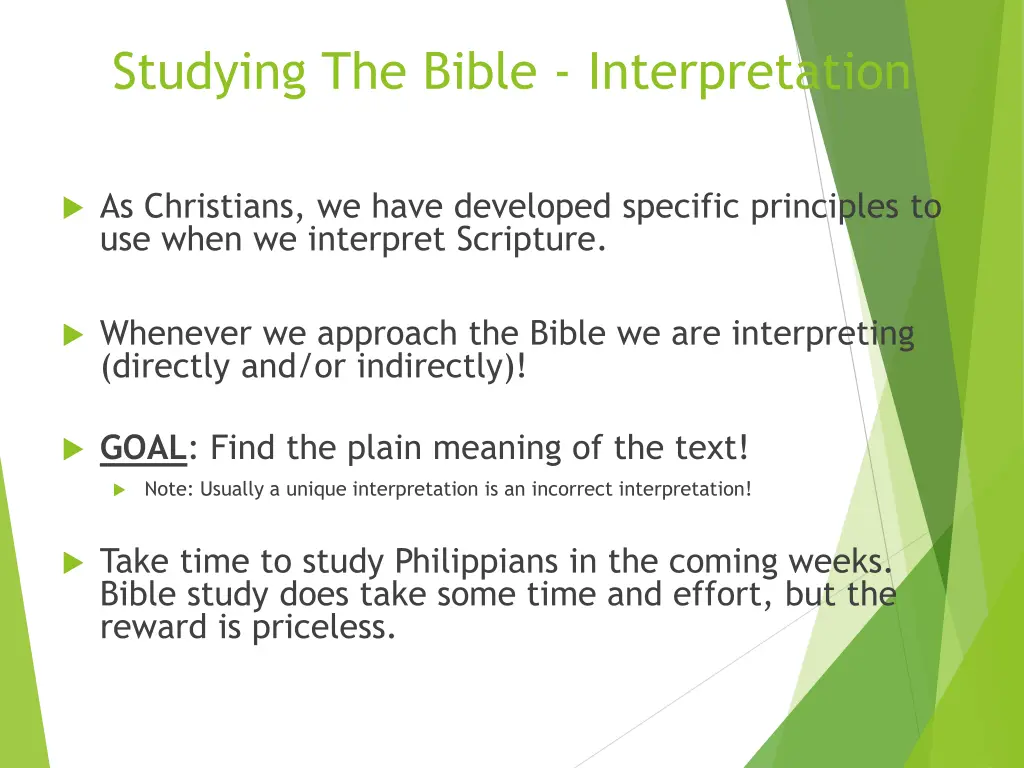 Studying The Bible - Interpretation

As Christians, we have developed specific principles to use when we interpret Scripture.

Whenever we approach the Bible we are interpreting (directly and/or indirectly)!

GOAL: Find the plain meaning of the text!

Note: Usually a unique interpretation is an incorrect interpretation!

Take time to study Philippians in the coming weeks. Bible study does take some time and effort, but the reward is priceless.